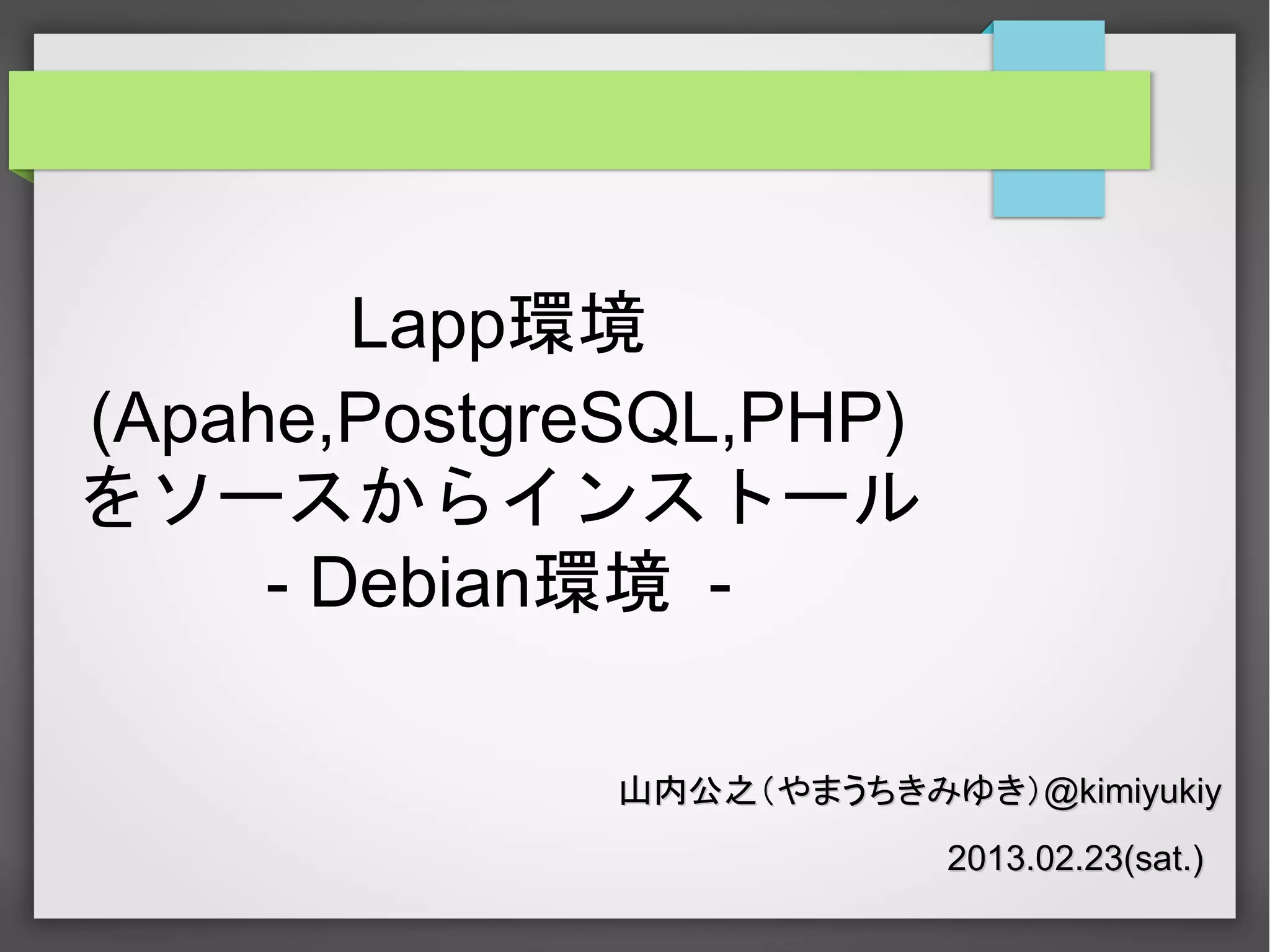 Lapp環境
(Apahe,PostgreSQL,PHP)
をソースからインストール
- Debian環境 -

山内公之（やまうちきみゆき）@kimiyukiy

2013.02.23(sat.)